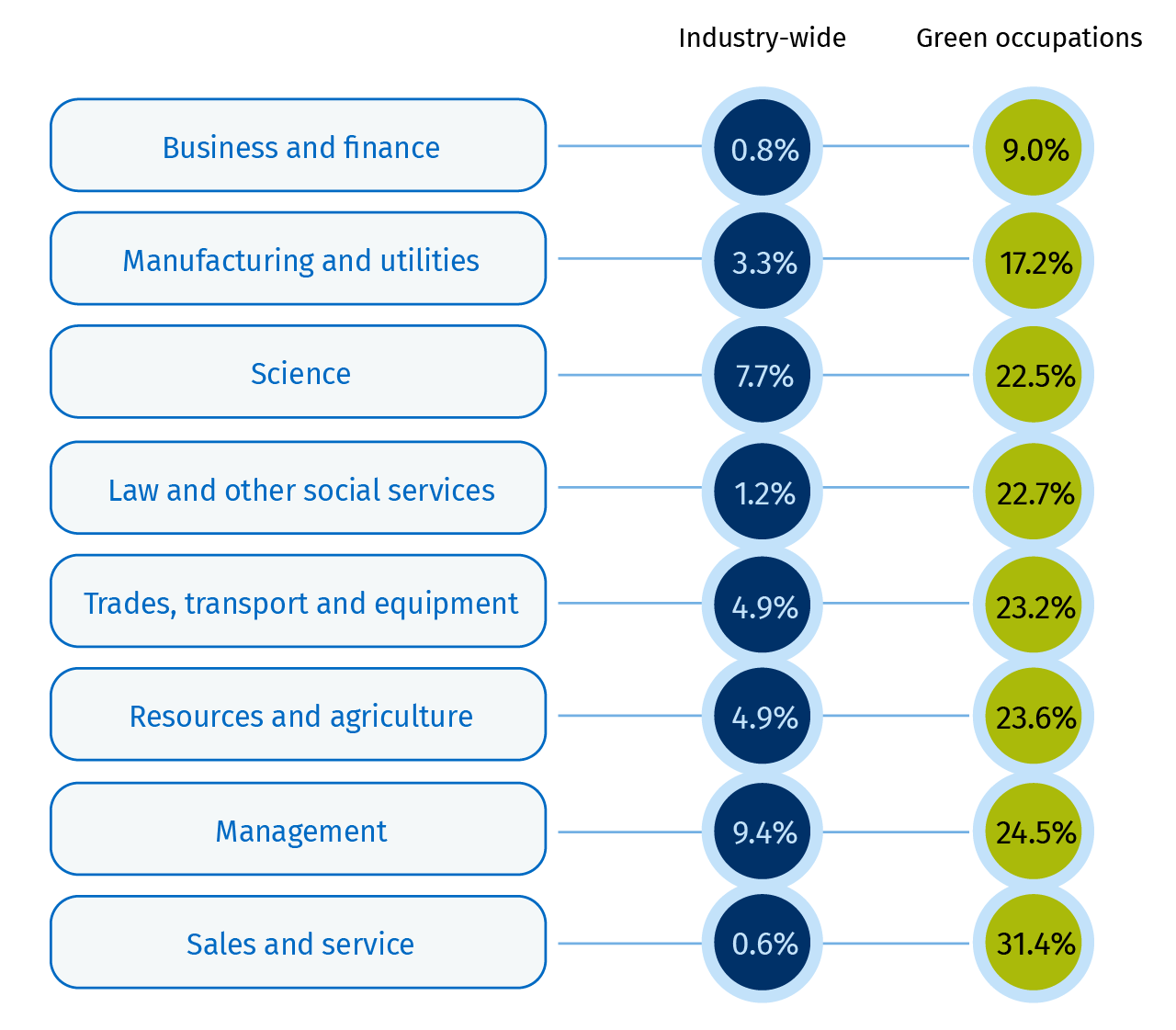 | | Industry-wide | Green occupations |
|---|---|---|
| Business and finance | 0.8% | 9.0% |
| Manufacturing and utilities | 3.3% | 17.2% |
| Science | 7.7% | 22.5% |
| Law and other social services | 1.2% | 22.7% |
| Trades, transport and equipment | 4.9% | 23.2% |
| Resources and agriculture | 4.9% | 23.6% |
| Management | 9.4% | 24.5% |
| Sales and service | 0.6% | 31.4% |